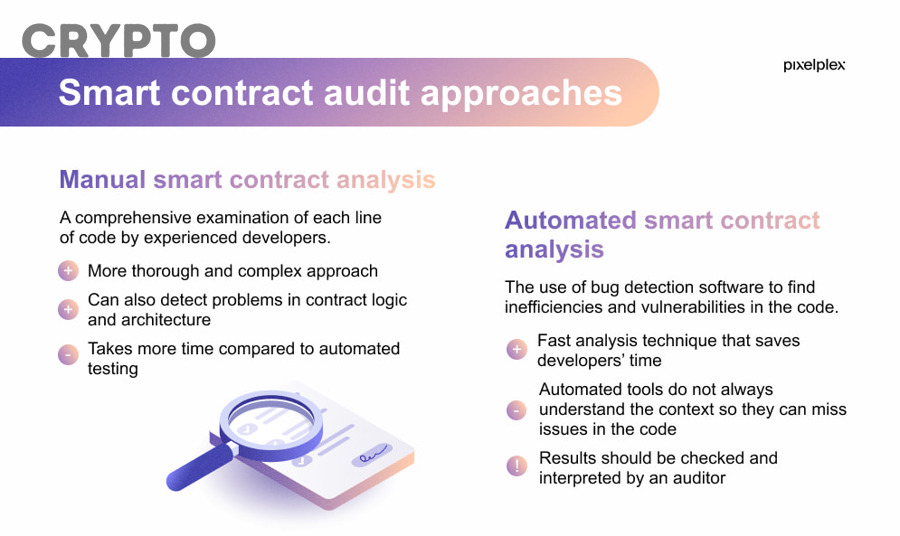 CRYPTO

Smart contract audit approaches

pixelplex

Manual smart contract analysis

A comprehensive examination of each line of code by experienced developers.

+ More thorough and complex approach

+ Can also detect problems in contract logic and architecture

- Takes more time compared to automated testing

Automated smart contract analysis

The use of bug detection software to find inefficiencies and vulnerabilities in the code.

+ Fast analysis technique that saves developers' time

- Automated tools do not always understand the context so they can miss issues in the code

! Results should be checked and interpreted by an auditor